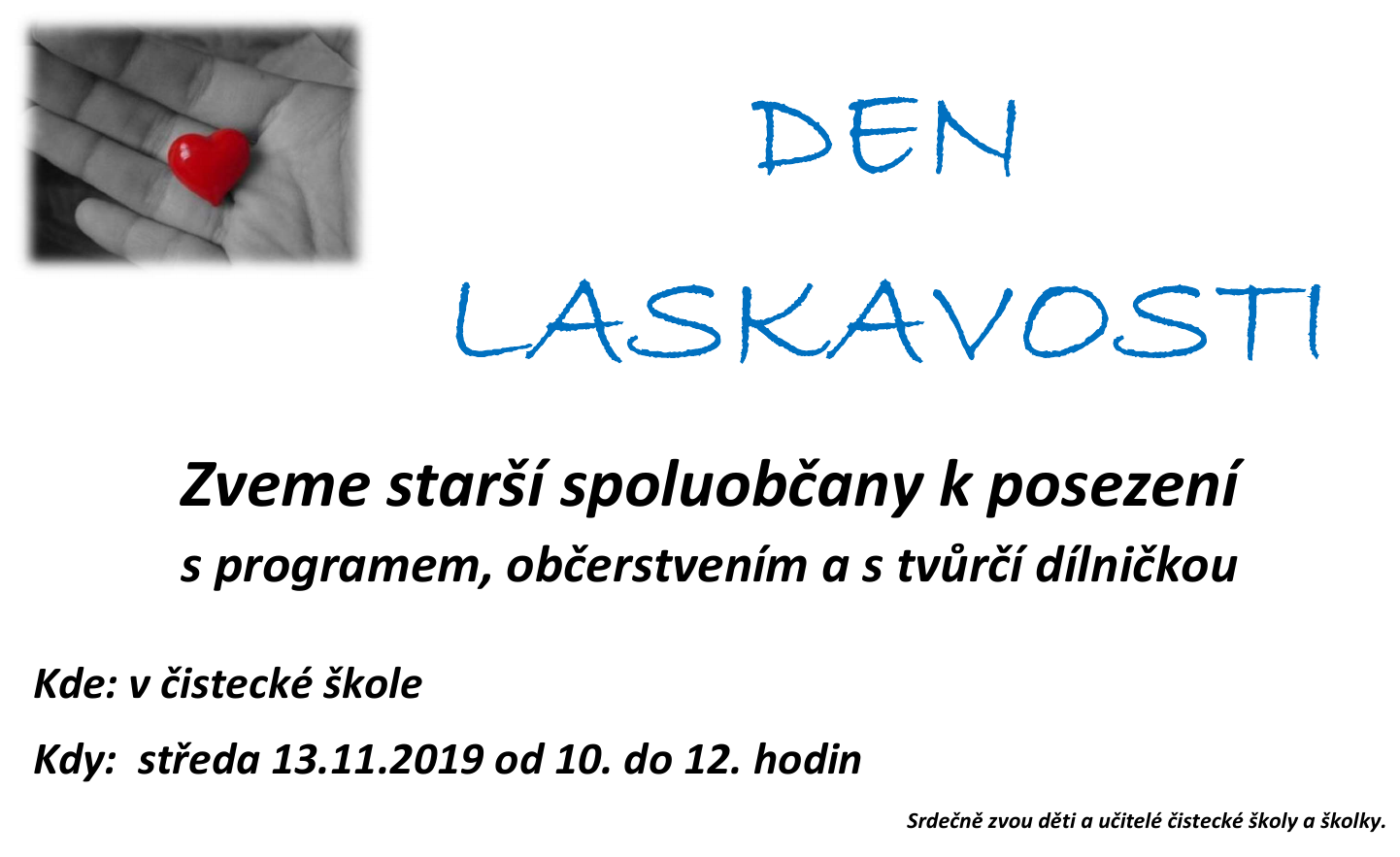 DEN

LASKAVOSTI

Zveme starší spoluobčany k posezení

s programem, občerstvením a s tvůrčí dílničkou

Kde: v čistecké škole

Kdy: středa 13.11.2019 od 10. do 12. hodin

Srdečně zvou děti a učitelé čistecké školy a školky.